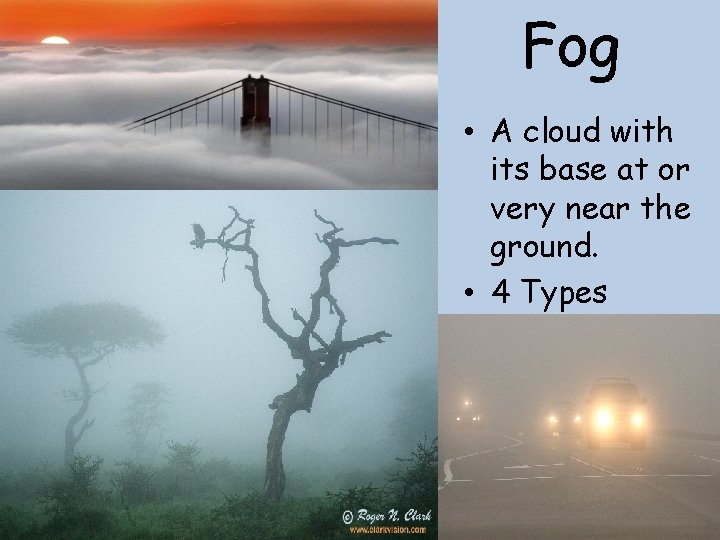 Fog

• A cloud with its base at or very near the ground.
• 4 Types

© Roger N. Clark
www.clarkvision.com